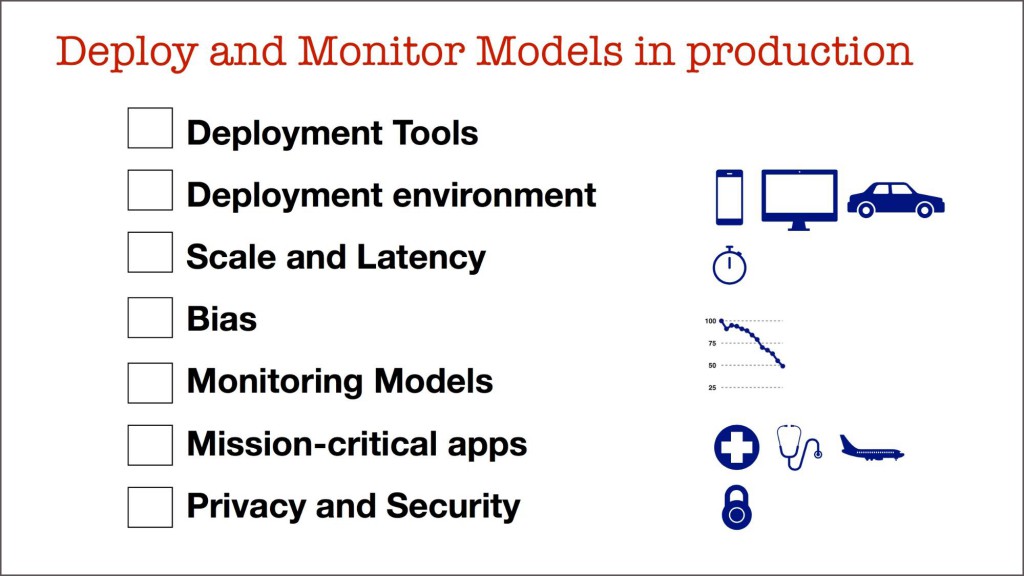 Deploy and Monitor Models in production

Deployment Tools

Deployment environment

Scale and Latency

Bias

Monitoring Models

Mission-critical apps

Privacy and Security

100
75
50
25